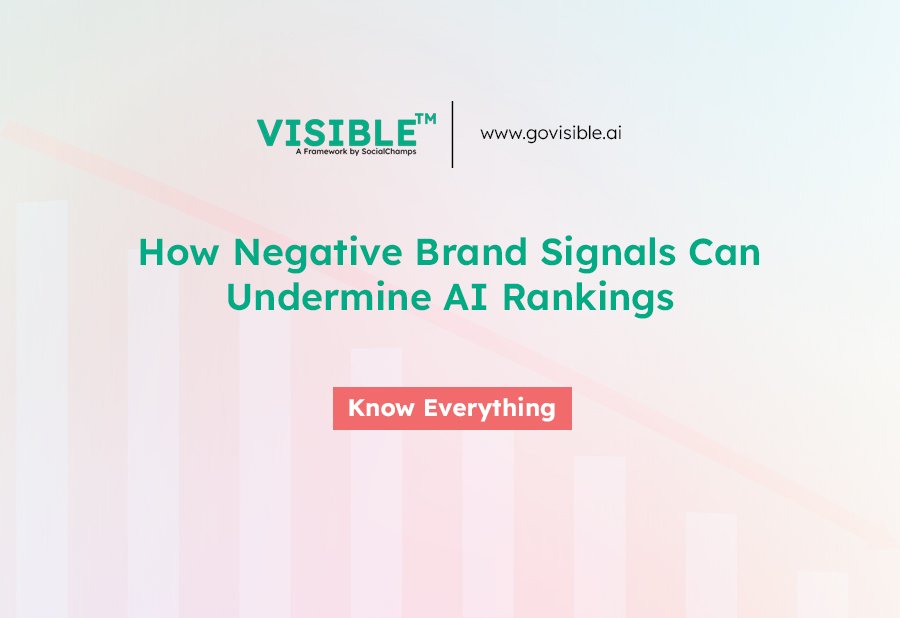 VISIBLE™
A Framework by SocialChamps

www.govisible.ai

How Negative Brand Signals Can Undermine AI Rankings

Know Everything